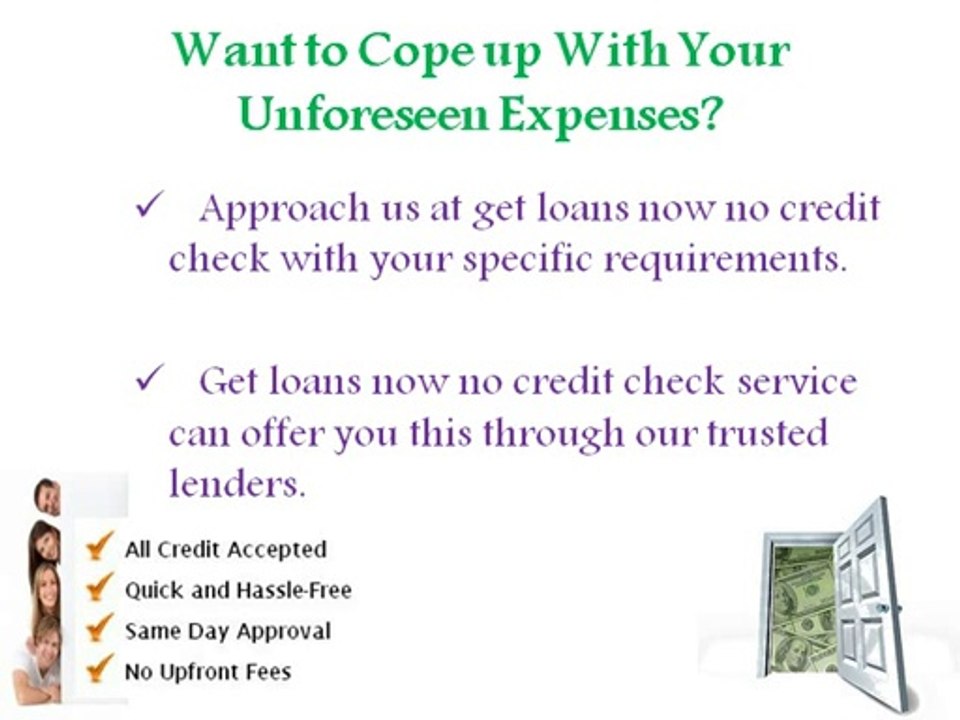 Want to Cope up With Your Unforeseen Expenses?

✓ Approach us at get loans now no credit check with your specific requirements.

✓ Get loans now no credit check service can offer you this through our trusted lenders.

✓ All Credit Accepted
✓ Quick and Hassle-Free
✓ Same Day Approval
✓ No Upfront Fees